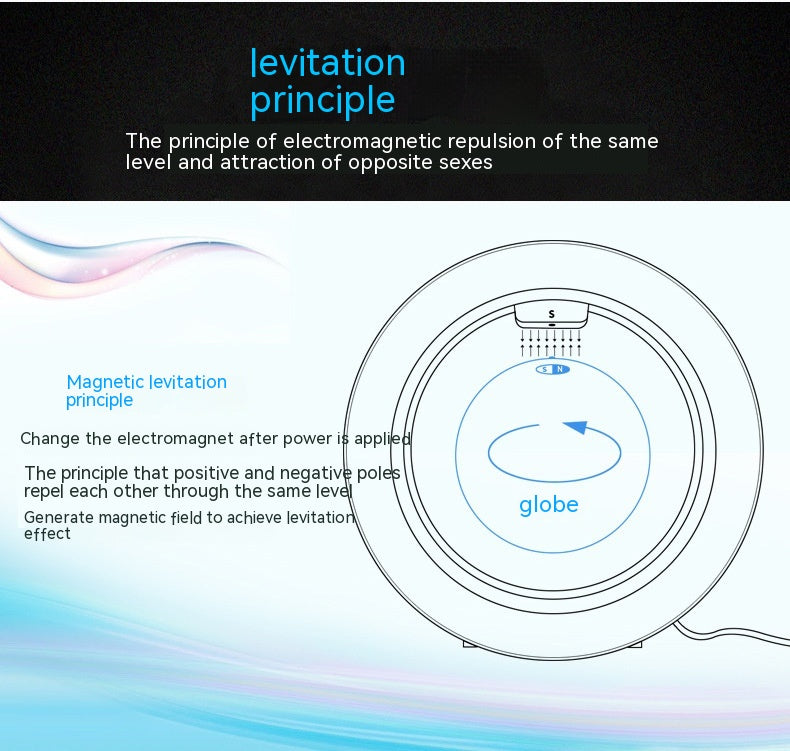 levitation principle

The principle of electromagnetic repulsion of the same level and attraction of opposite sexes

Magnetic levitation principle

Change the electromagnet after power is applied

The principle that positive and negative poles repel each other through the same level

Generate magnetic field to achieve levitation effect

S

S N

globe